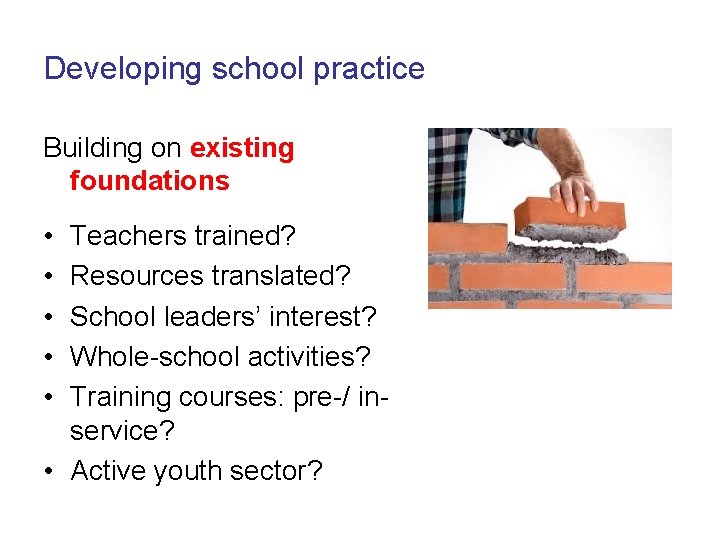 Developing school practice

Building on existing foundations

• Teachers trained?
• Resources translated?
• School leaders' interest?
• Whole-school activities?
• Training courses: pre-/ in-service?
• Active youth sector?